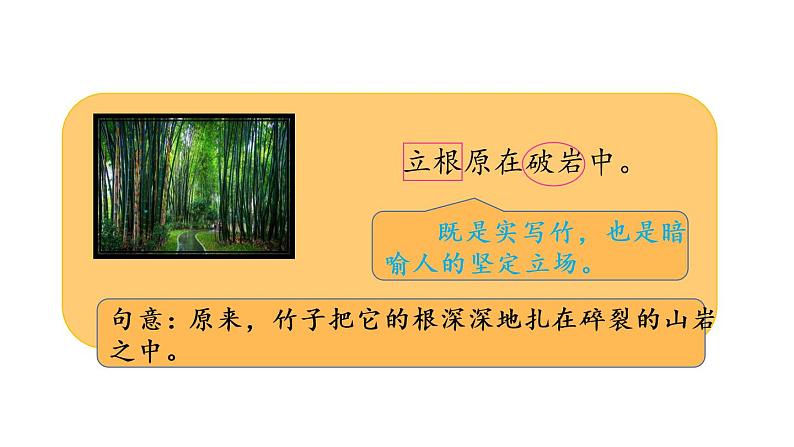 立根原在破岩中。

既是实写竹，也是暗喻人的坚定立场。

句意：原来，竹子把它的根深深地扎在碎裂的山岩之中。